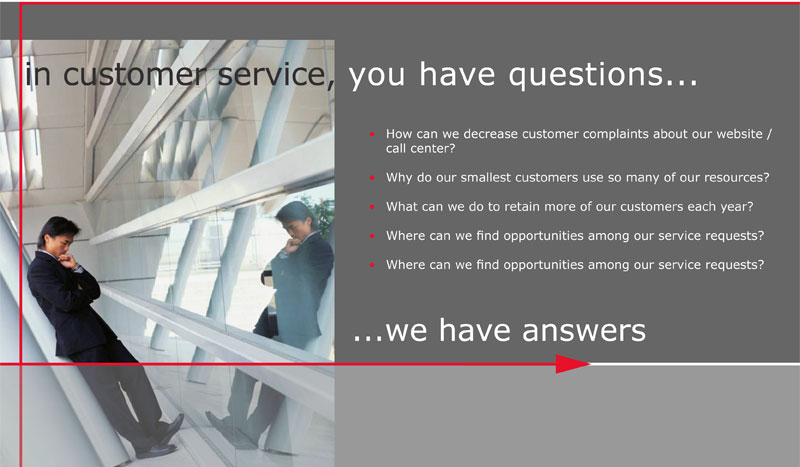 in customer service, you have questions...

- How can we decrease customer complaints about our website / call center?
- Why do our smallest customers use so many of our resources?
- What can we do to retain more of our customers each year?
- Where can we find opportunities among our service requests?
- Where can we find opportunities among our service requests?

...we have answers